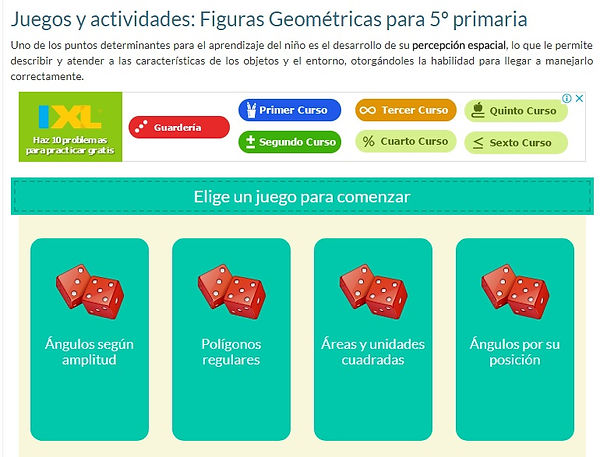 Juegos y actividades: Figuras Geométricas para 5° primaria

Uno de los puntos determinantes para el aprendizaje del niño es el desarrollo de su percepción espacial, lo que le permite describir y atender a las características de los objetos y el entorno, otorgándoles la habilidad para llegar a manejarlo correctamente.

IXL
Haz 10 problemas para practicar gratis

Guardería
Primer Curso
Segundo Curso
Tercer Curso
Cuarto Curso
Quinto Curso
Sexto Curso

Elige un juego para comenzar

Ángulos según amplitud

Polígonos regulares

Áreas y unidades cuadradas

Ángulos por su posición